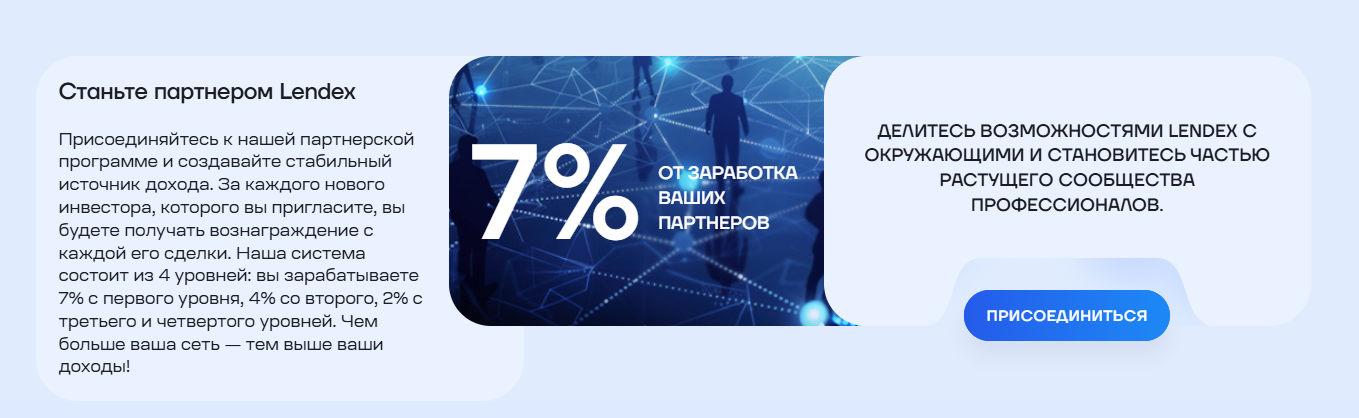 Станьте партнером Lendex

Присоединяйтесь к нашей партнерской программе и создавайте стабильный источник дохода. За каждого нового инвестора, которого вы пригласите, вы будете получать вознаграждение с каждой его сделки. Наша система состоит из 4 уровней: вы зарабатываете 7% с первого уровня, 4% со второго, 2% с третьего и четвертого уровней. Чем больше ваша сеть — тем выше ваши доходы!

7%

ОТ ЗАРАБОТКА ВАШИХ ПАРТНЕРОВ

ДЕЛИТЕСЬ ВОЗМОЖНОСТЯМИ LENDEX С ОКРУЖАЮЩИМИ И СТАНОВИТЕСЬ ЧАСТЬЮ РАСТУЩЕГО СООБЩЕСТВА ПРОФЕССИОНАЛОВ.

ПРИСОЕДИНИТЬСЯ